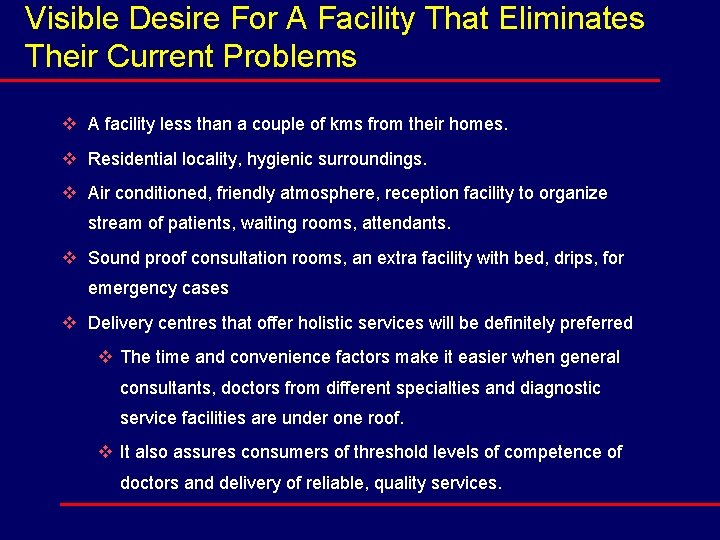 Visible Desire For A Facility That Eliminates Their Current Problems

❖ A facility less than a couple of kms from their homes.

❖ Residential locality, hygienic surroundings.

❖ Air conditioned, friendly atmosphere, reception facility to organize stream of patients, waiting rooms, attendants.

❖ Sound proof consultation rooms, an extra facility with bed, drips, for emergency cases

❖ Delivery centres that offer holistic services will be definitely preferred

❖ The time and convenience factors make it easier when general consultants, doctors from different specialties and diagnostic service facilities are under one roof.

❖ It also assures consumers of threshold levels of competence of doctors and delivery of reliable, quality services.